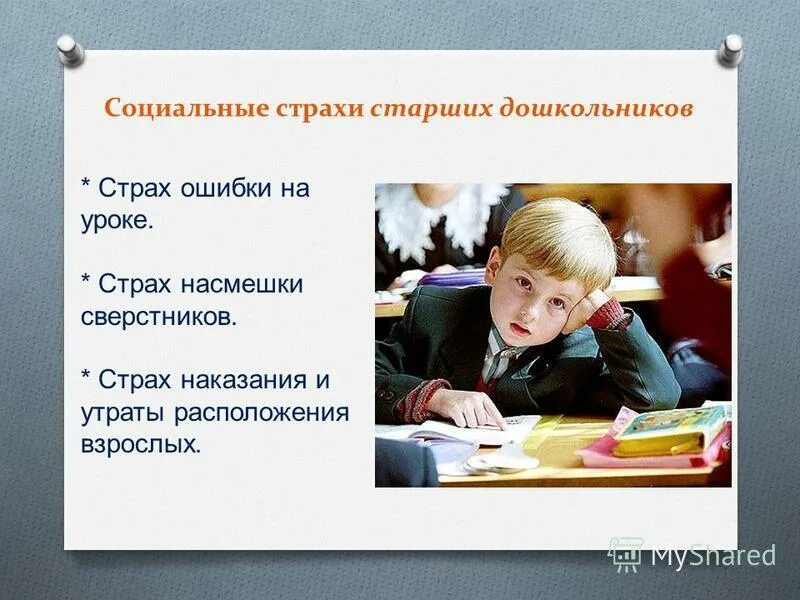 Социальные страхи старших дошкольников

* Страх ошибки на уроке.

* Страх насмешки сверстников.

* Страх наказания и утраты расположения взрослых.

MyShared